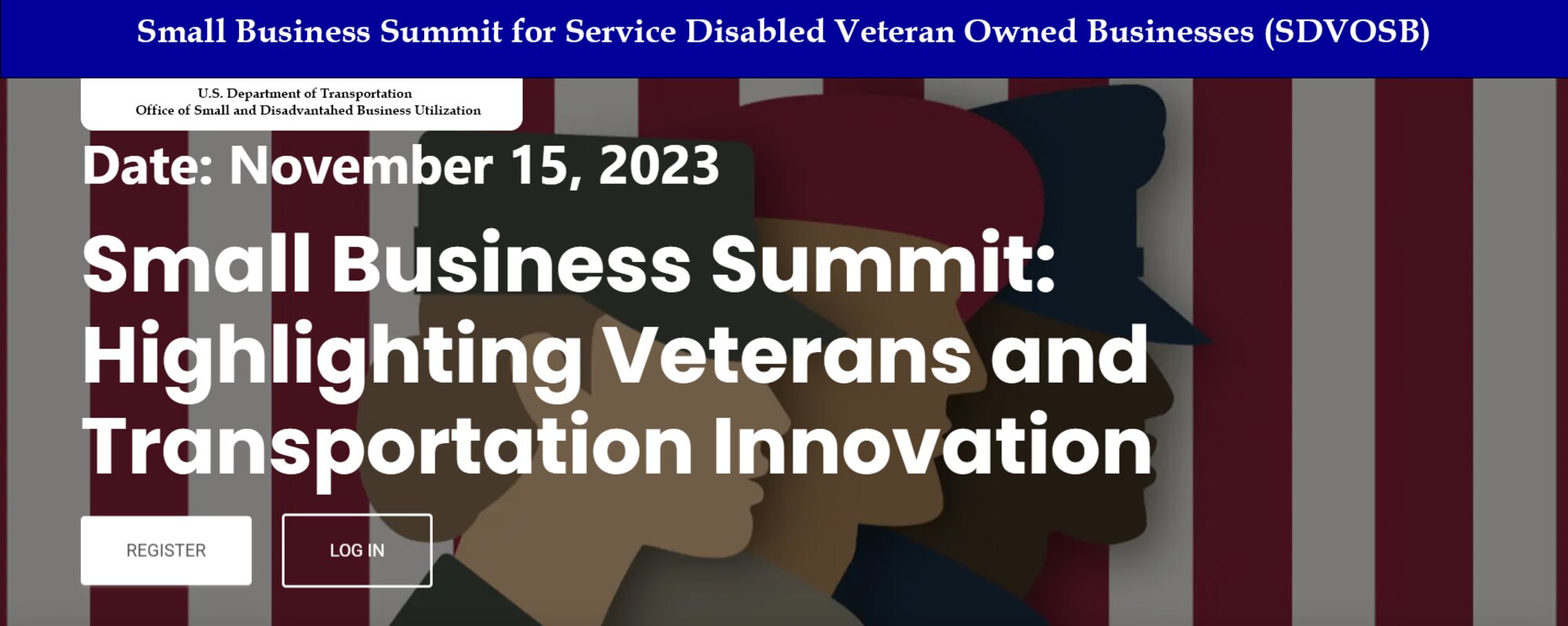 Small Business Summit for Service Disabled Veteran Owned Businesses (SDVOSB)

U.S. Department of Transportation
Office of Small and Disadvantahed Business Utilization

Date: November 15, 2023

Small Business Summit: Highlighting Veterans and Transportation Innovation

REGISTER

LOG IN